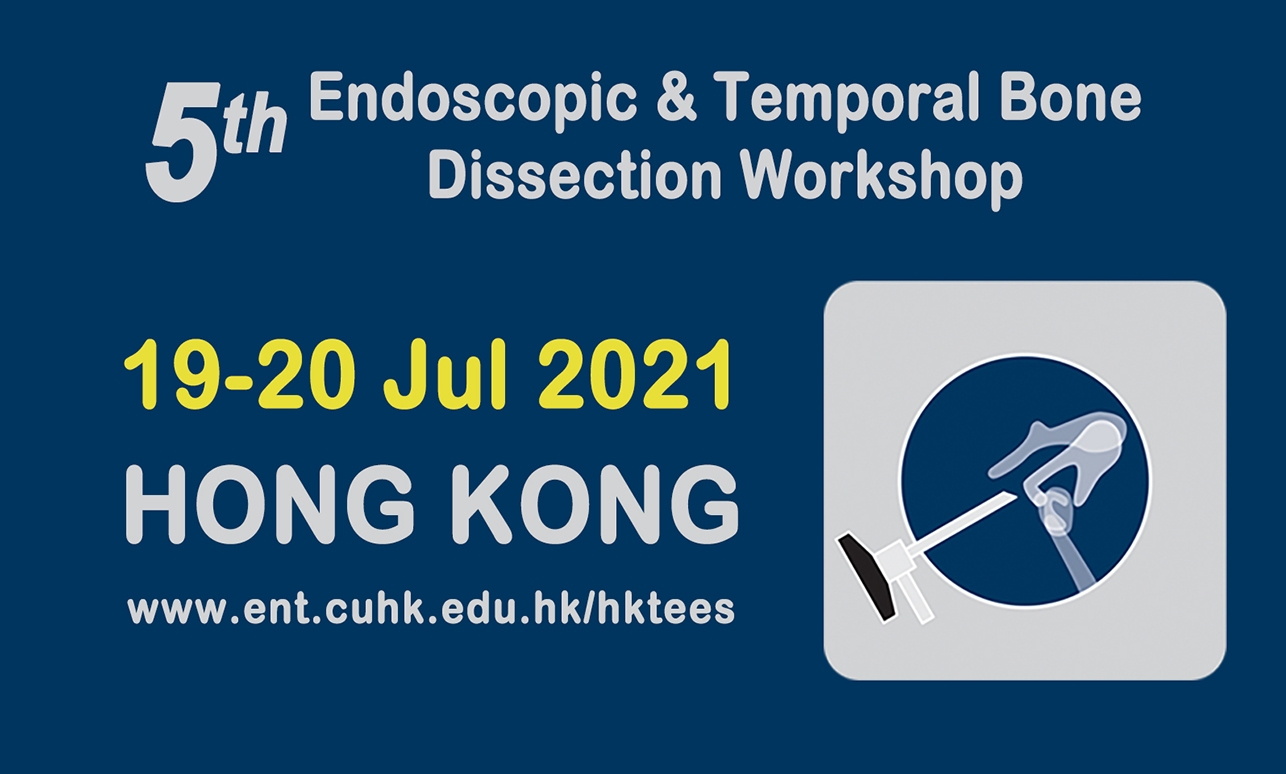 5th Endoscopic & Temporal Bone Dissection Workshop

19-20 Jul 2021

HONG KONG

www.ent.cuhk.edu.hk/hktees